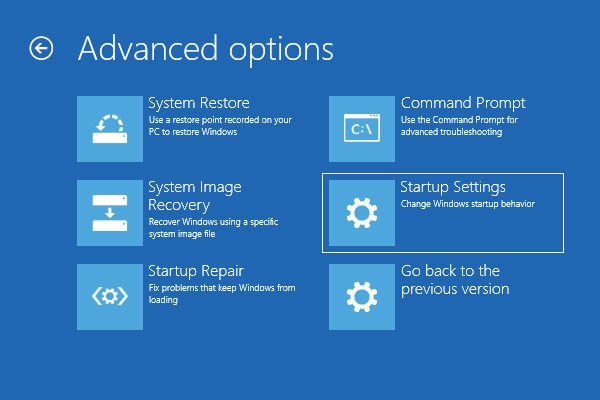 Advanced options

System Restore
Use a restore point recorded on your PC to restore Windows

System Image Recovery
Recover Windows using a specific system image file

Startup Repair
Fix problems that keep Windows from loading

C:\

Command Prompt
Use the Command Prompt for advanced troubleshooting

Startup Settings
Change Windows startup behavior

Go back to the previous version